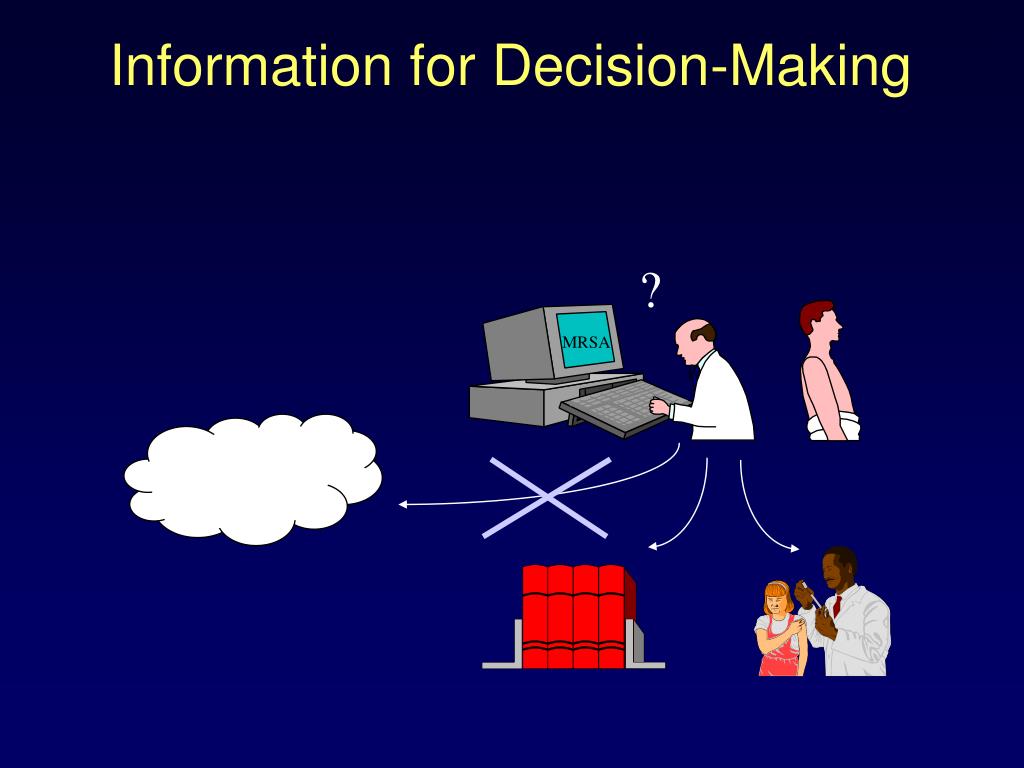 Information for Decision-Making

?

MRSA